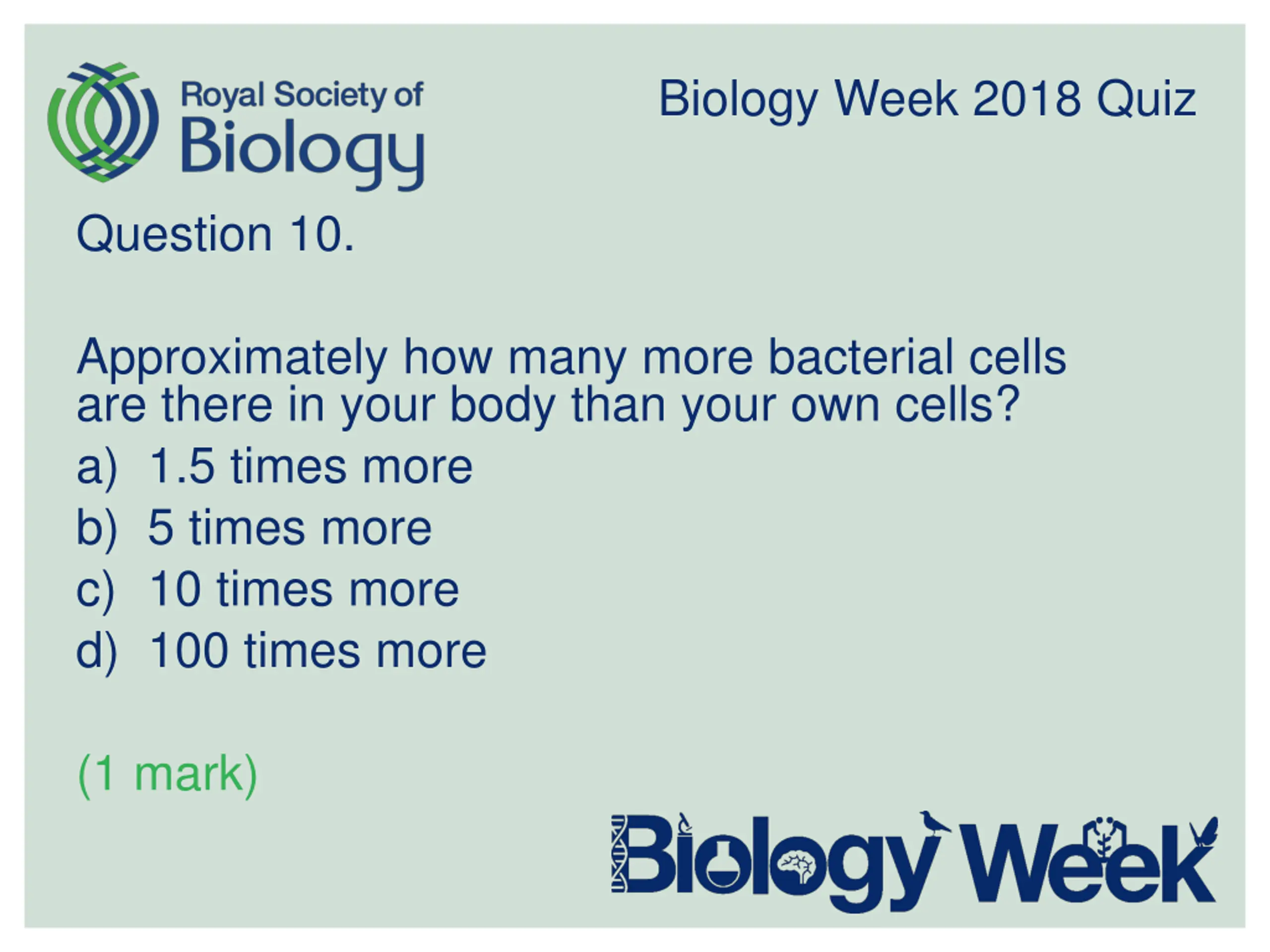 Royal Society of Biology

Biology Week 2018 Quiz

Question 10.

Approximately how many more bacterial cells are there in your body than your own cells?

a) 1.5 times more

b) 5 times more

c) 10 times more

d) 100 times more

(1 mark)

Biology Week